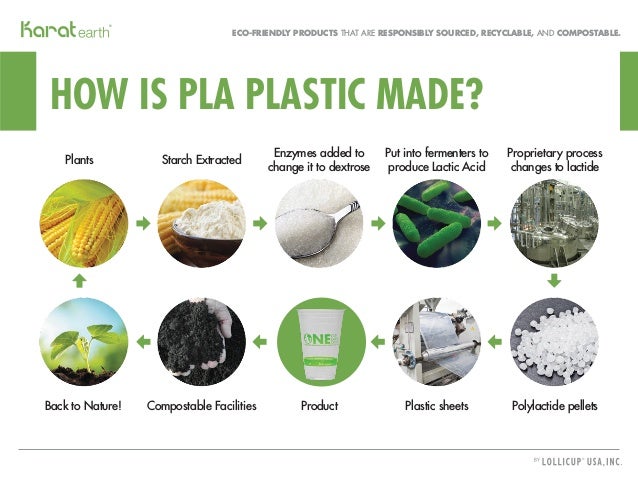 Karat earth®

ECO-FRIENDLY PRODUCTS THAT ARE RESPONSIBLY SOURCED, RECYCLABLE, AND COMPOSTABLE.

HOW IS PLA PLASTIC MADE?

Plants

Starch Extracted

Enzymes added to change it to dextrose

Put into fermenters to produce Lactic Acid

Proprietary process changes to lactide

ONE

Back to Nature!

Compostable Facilities

Product

Plastic sheets

Polylactide pellets

BY LOLLICUP® USA, INC.